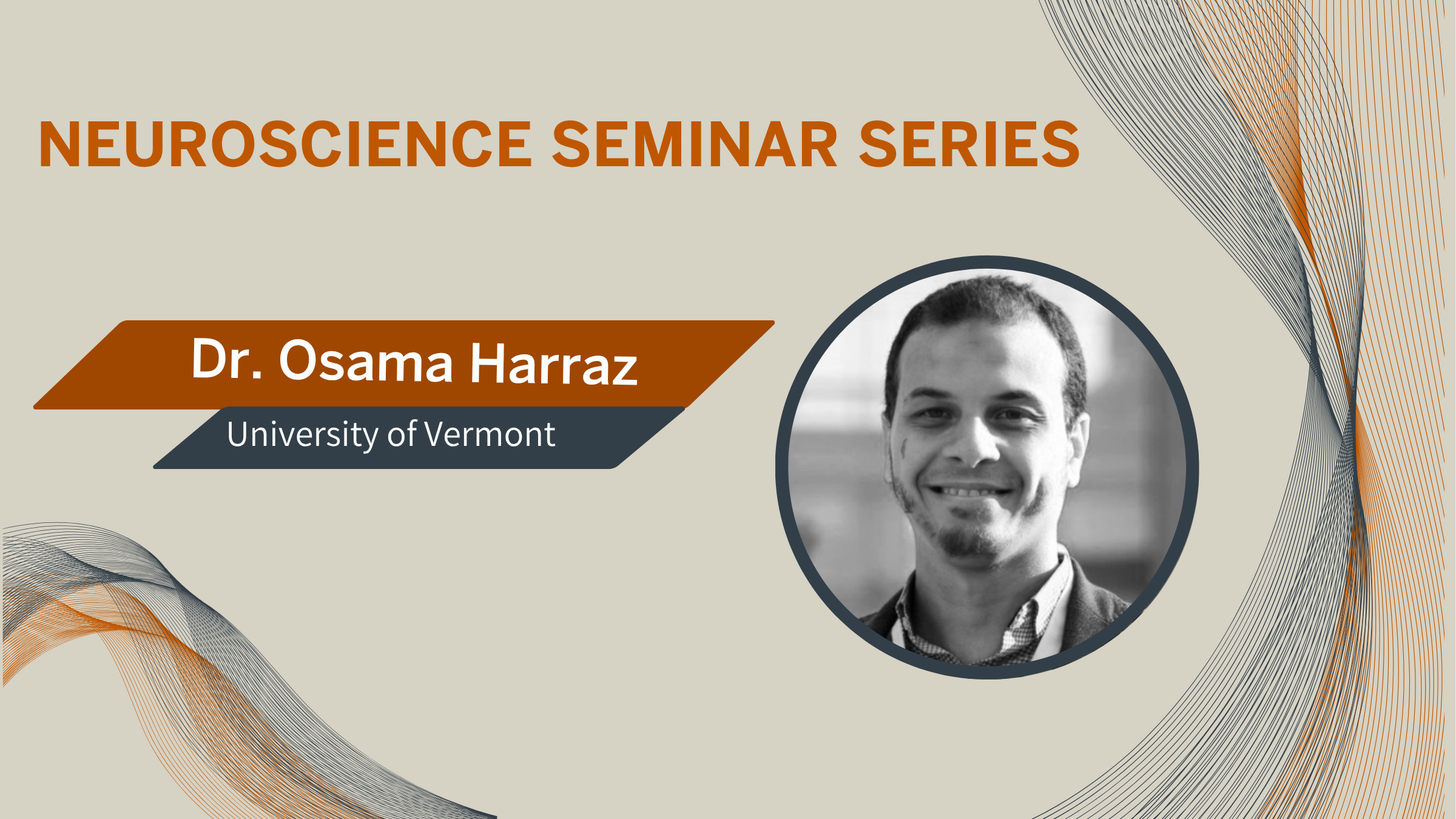 NEUROSCIENCE SEMINAR SERIES

Dr. Osama Harraz

University of Vermont